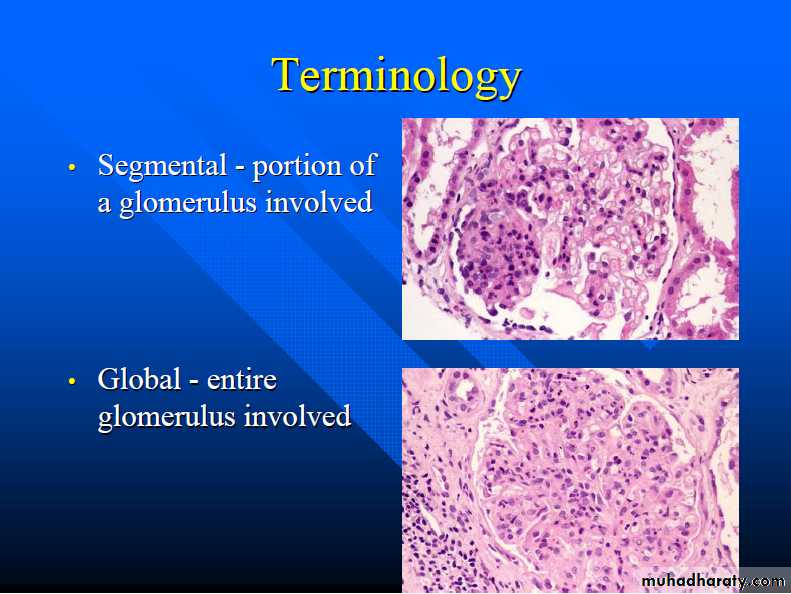 Terminology

• Segmental - portion of a glomerulus involved

• Global - entire glomerulus involved

muhadharaty.com